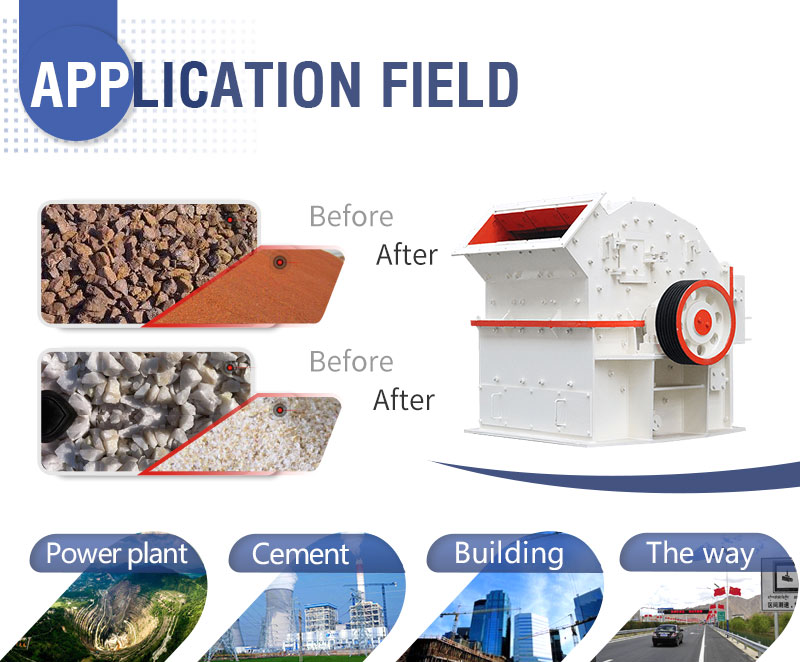 APPLICATION FIELD

Before
After

Before
After

Power plant

Cement

Building

The way